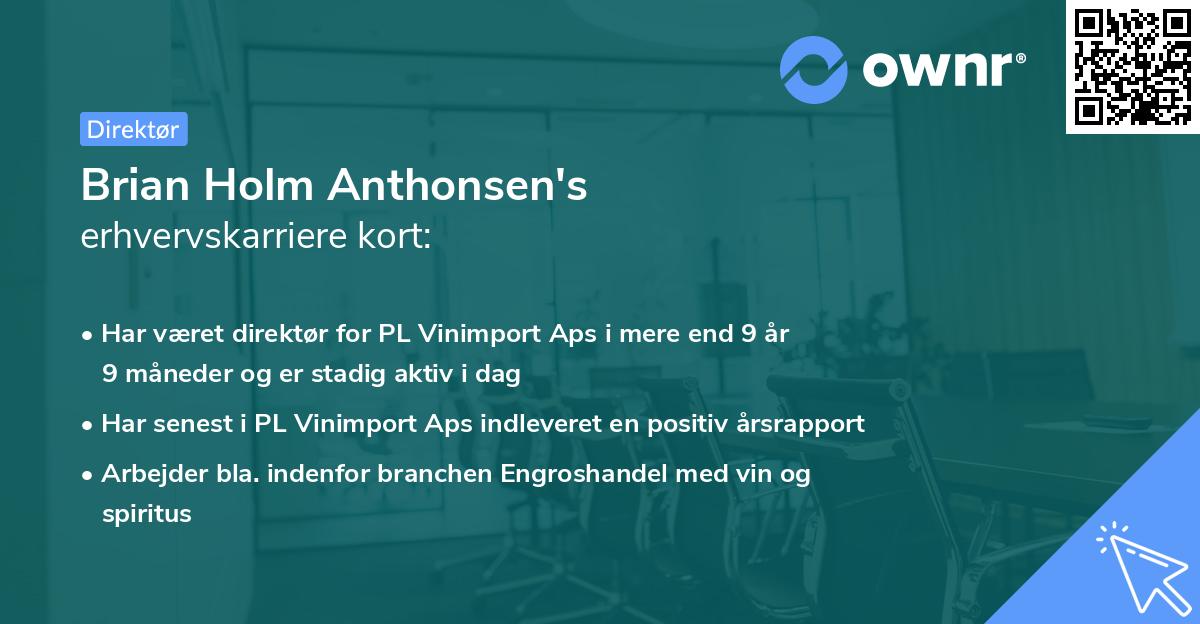 ownr®

Direktør

Brian Holm Anthonsen's
erhvervskarriere kort:

• Har været direktør for PL Vinimport Aps i mere end 9 år 9 måneder og er stadig aktiv i dag
• Har senest i PL Vinimport Aps indleveret en positiv årsrapport
• Arbejder bla. indenfor branchen Engroshandel med vin og spiritus